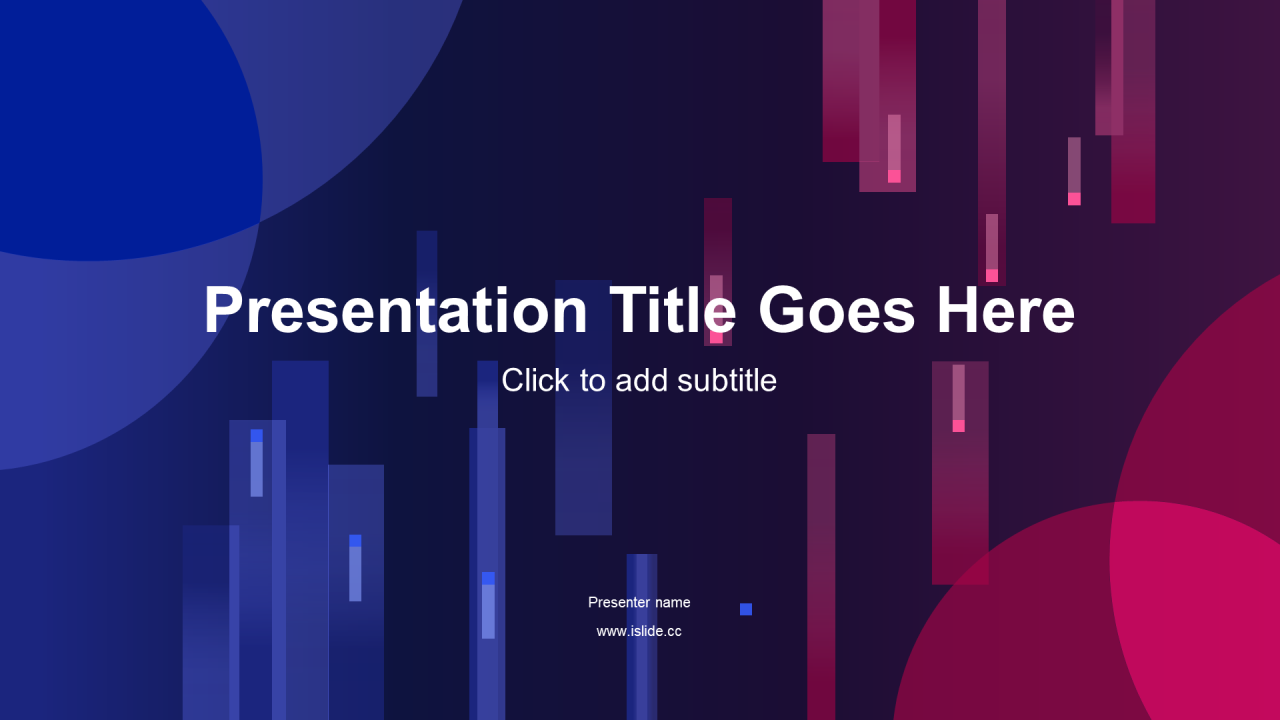 Presentation Title Goes Here

Click to add subtitle

Presenter name

www.islide.cc